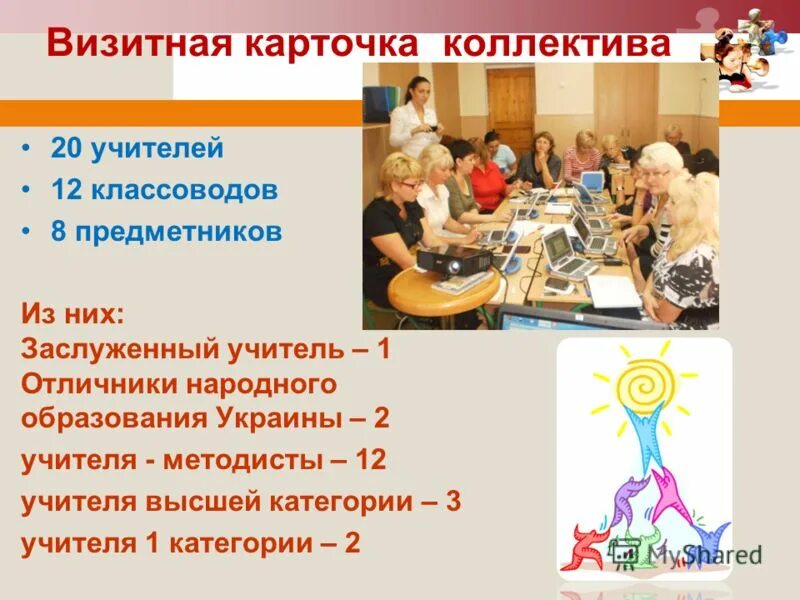 Визитная карточка коллектива

• 20 учителей
• 12 классоводов
• 8 предметников

Из них:
Заслуженный учитель – 1
Отличники народного образования Украины – 2
учителя - методисты – 12
учителя высшей категории – 3
учителя 1 категории – 2

MyShared